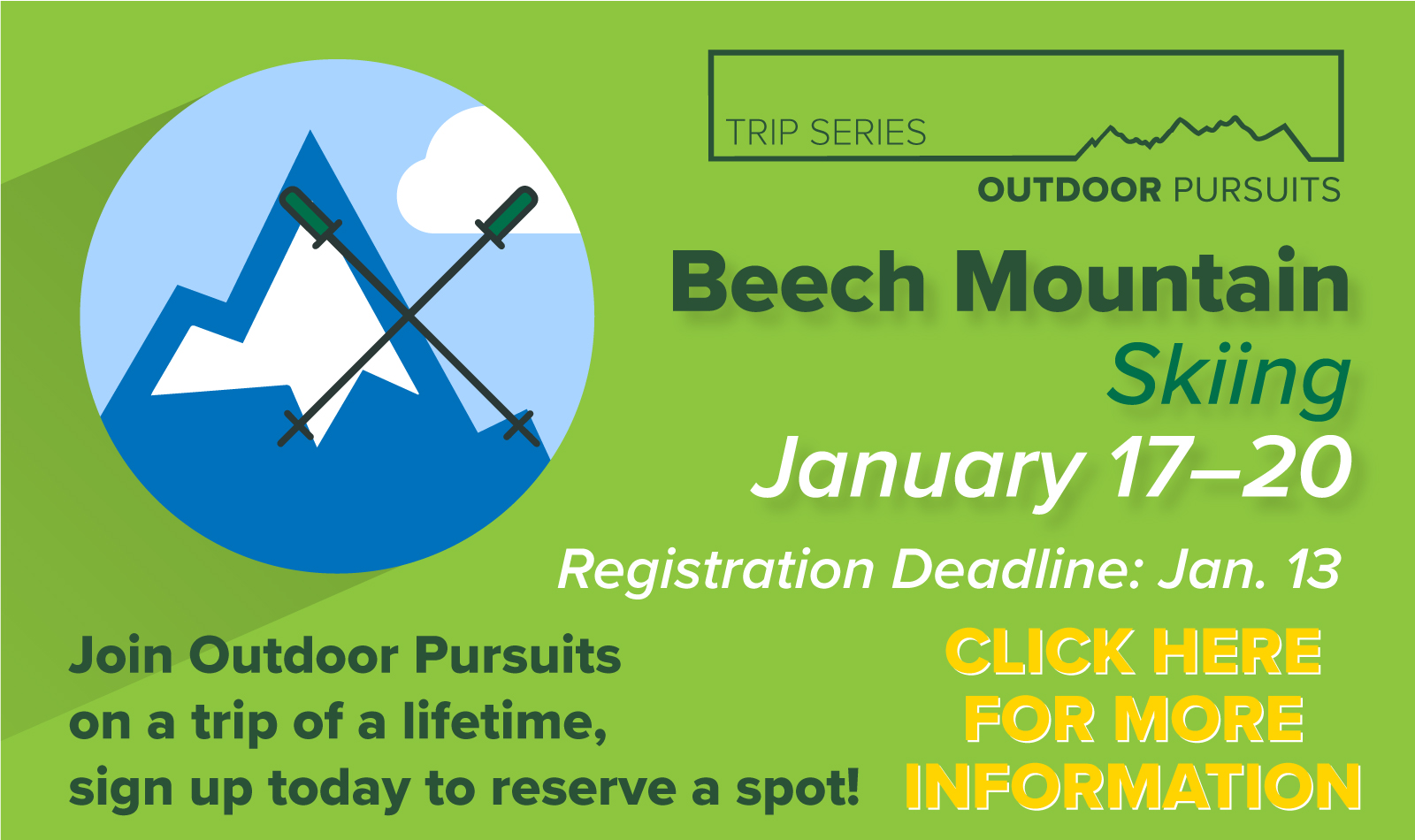 TRIP SERIES
OUTDOOR PURSUITS

Beech Mountain
Skiing
January 17–20

Registration Deadline: Jan. 13

Join Outdoor Pursuits on a trip of a lifetime, sign up today to reserve a spot!

CLICK HERE FOR MORE INFORMATION